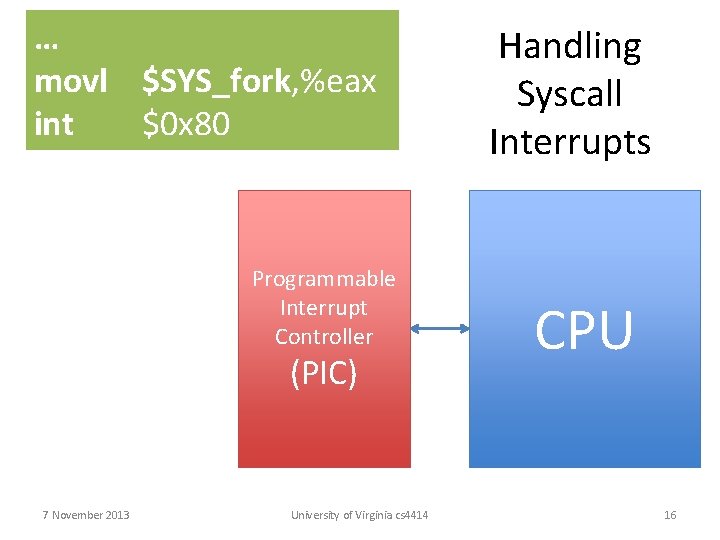 ...
movl $SYS_fork,%eax
int $0x80

Handling Syscall Interrupts

Programmable Interrupt Controller (PIC)

CPU

7 November 2013

University of Virginia cs4414

16